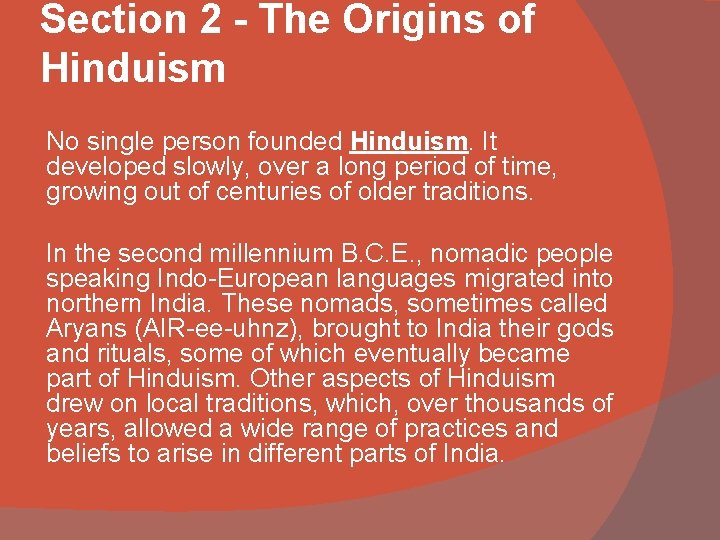 Section 2 - The Origins of Hinduism

No single person founded Hinduism. It developed slowly, over a long period of time, growing out of centuries of older traditions.

In the second millennium B.C.E., nomadic people speaking Indo-European languages migrated into northern India. These nomads, sometimes called Aryans (AIR-ee-uhnz), brought to India their gods and rituals, some of which eventually became part of Hinduism. Other aspects of Hinduism drew on local traditions, which, over thousands of years, allowed a wide range of practices and beliefs to arise in different parts of India.